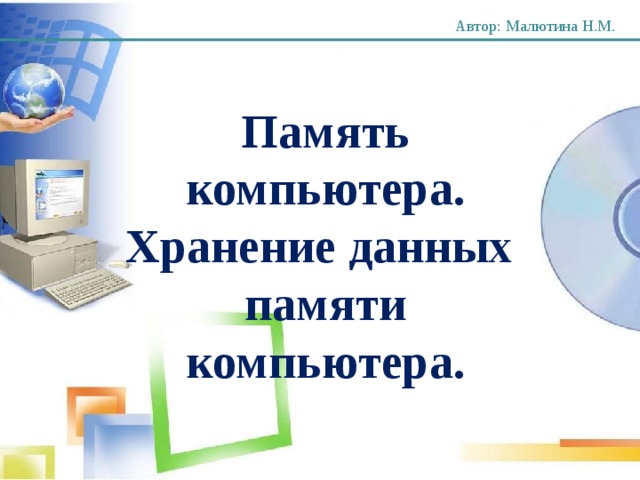 Автор: Малютина Н.М.

Память компьютера. Хранение данных памяти компьютера.